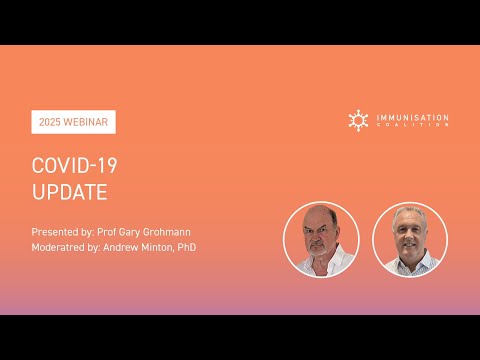 2025 WEBINAR

IMMUNISATION COALITION

COVID-19
UPDATE

Presented by: Prof Gary Grohmann
Moderatred by: Andrew Minton, PhD